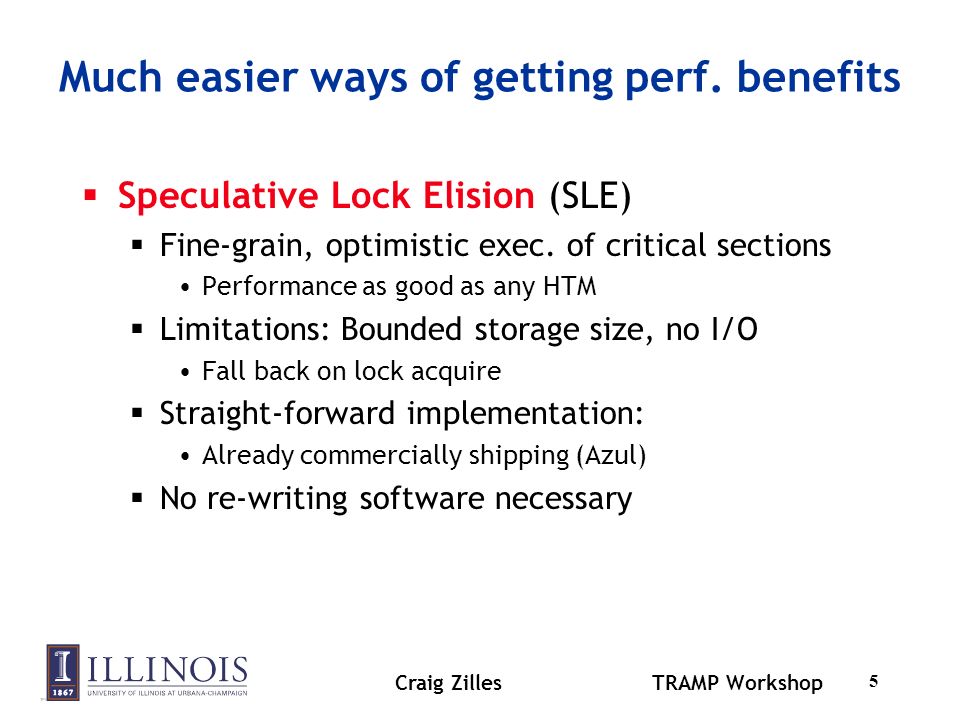 Much easier ways of getting perf. benefits

▪ Speculative Lock Elision (SLE)
▪ Fine-grain, optimistic exec. of critical sections
• Performance as good as any HTM
▪ Limitations: Bounded storage size, no I/O
• Fall back on lock acquire
▪ Straight-forward implementation:
• Already commercially shipping (Azul)
▪ No re-writing software necessary

I ILLINOIS
1867 UNIVERSITY OF ILLINOIS AT URBANA-CHAMPAIGN

Craig Zilles TRAMP Workshop 5